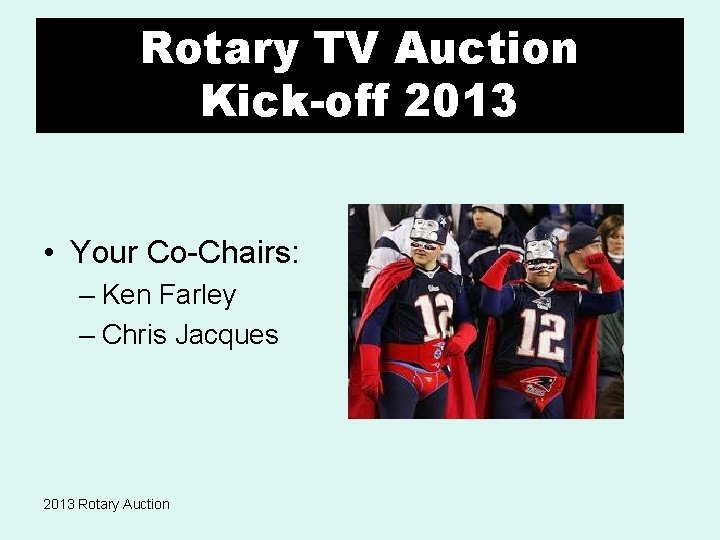 Rotary TV Auction
Kick-off 2013

• Your Co-Chairs:
– Ken Farley
– Chris Jacques

12

12

2013 Rotary Auction